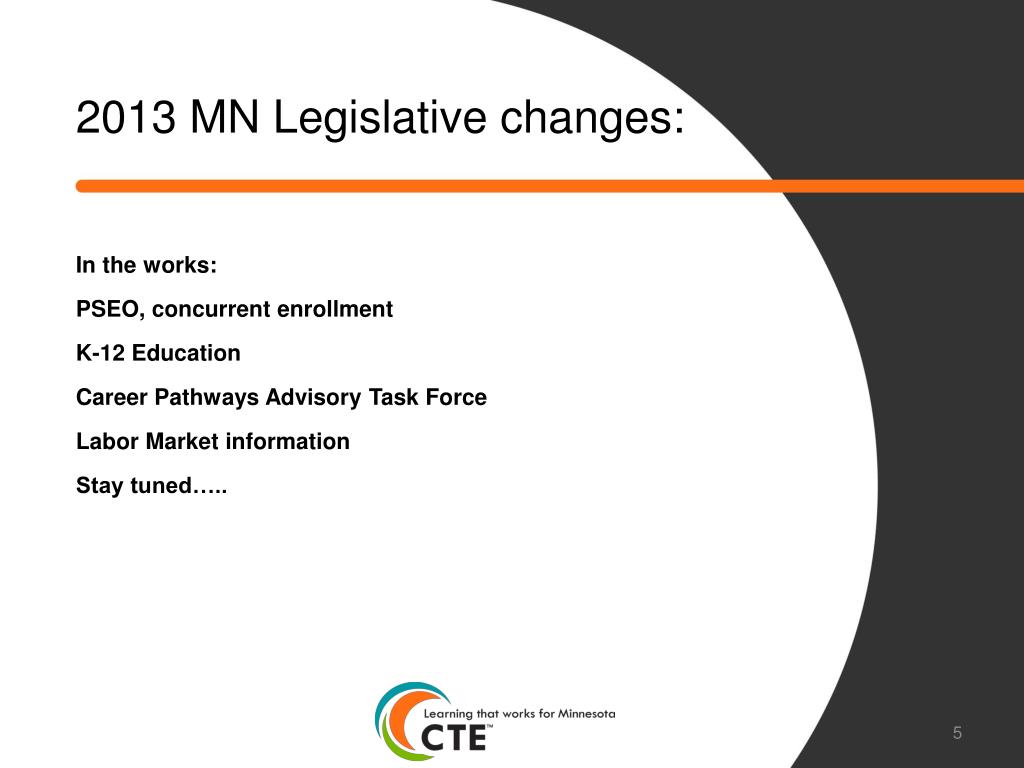 2013 MN Legislative changes:

In the works:

PSEO, concurrent enrollment

K-12 Education

Career Pathways Advisory Task Force

Labor Market information

Stay tuned…..

Learning that works for Minnesota
CTE™

5